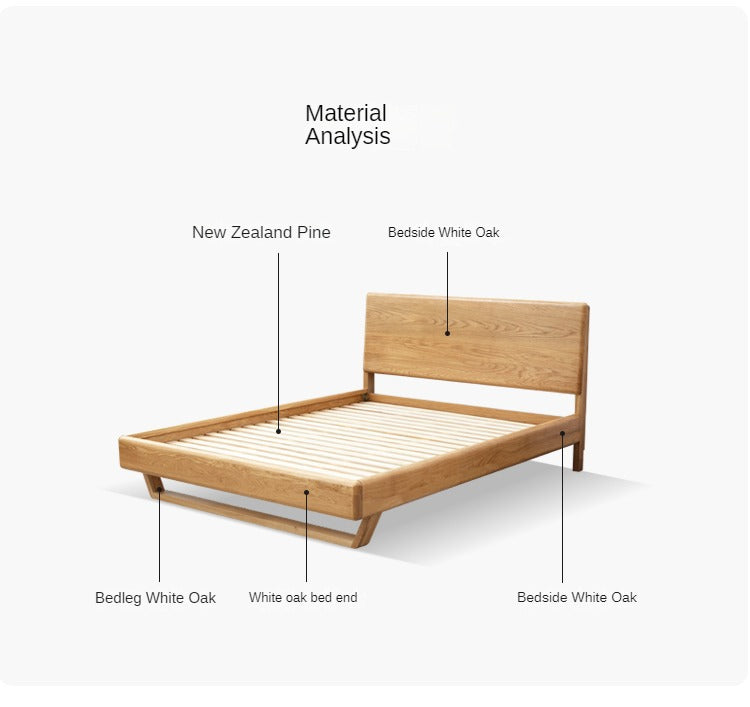 Material
Analysis

New Zealand Pine

Bedside White Oak

Bedleg White Oak

White oak bed end

Bedside White Oak